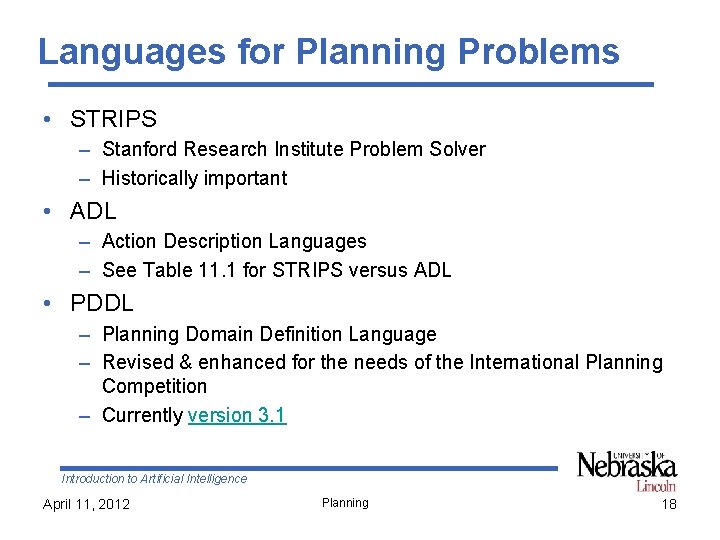 Languages for Planning Problems

• STRIPS
– Stanford Research Institute Problem Solver
– Historically important

• ADL
– Action Description Languages
– See Table 11.1 for STRIPS versus ADL

• PDDL
– Planning Domain Definition Language
– Revised & enhanced for the needs of the International Planning Competition
– Currently version 3.1

Introduction to Artificial Intelligence

UNIVERSITY OF Nebraska Lincoln

April 11, 2012

Planning

18